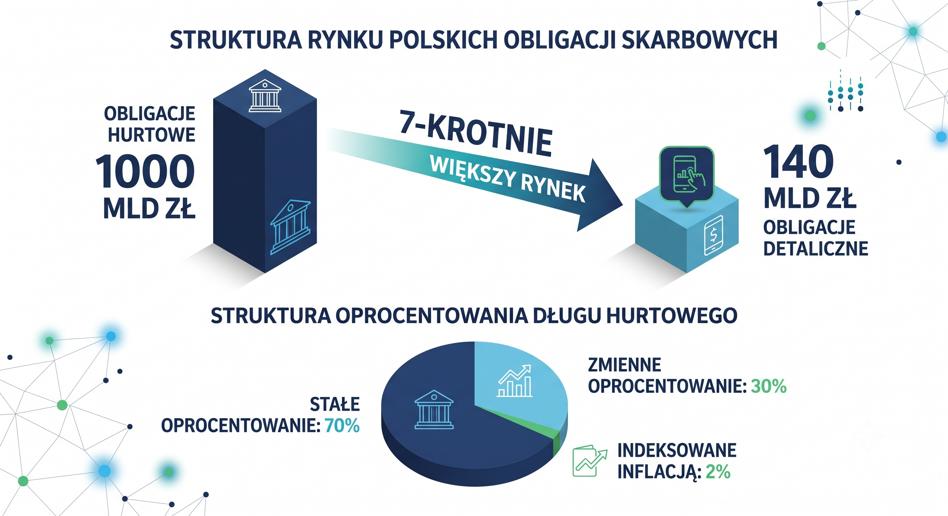 STRUKTURA RYNKU POLSKICH OBLIGACJI SKARBOWYCH

OBLIGACJE HURTOWE 1000 MLD ZŁ

7-KROTNIE WIĘKSZY RYNEK

140 MLD ZŁ OBLIGACJE DETALICZNE

STRUKTURA OPROCENTOWANIA DŁUGU HURTOWEGO

STAŁE OPROCENTOWANIE: 70%

ZMIENNE OPROCENTOWANIE: 30%

INDEKSOWANE INFLACJĄ: 2%